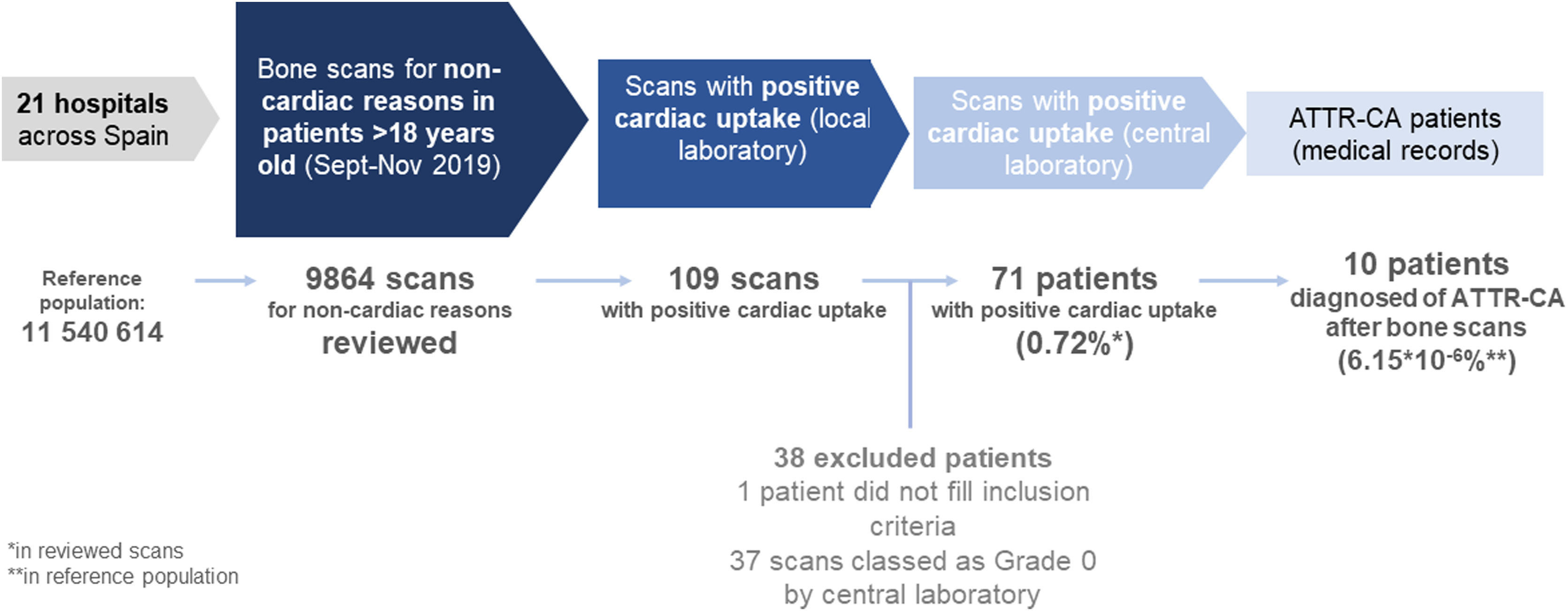 21 hospitals across Spain

Bone scans for non-cardiac reasons in patients >18 years old (Sept-Nov 2019)

Scans with positive cardiac uptake (local laboratory)

Scans with positive cardiac uptake (central laboratory)

ATTR-CA patients (medical records)

Reference population: 11 540 614

9864 scans for non-cardiac reasons reviewed

109 scans with positive cardiac uptake

71 patients with positive cardiac uptake (0.72%*)

10 patients diagnosed of ATTR-CA after bone scans ($6.15*10^{-6}$%**)

38 excluded patients
1 patient did not fill inclusion criteria
37 scans classed as Grade 0 by central laboratory

*in reviewed scans
**in reference population